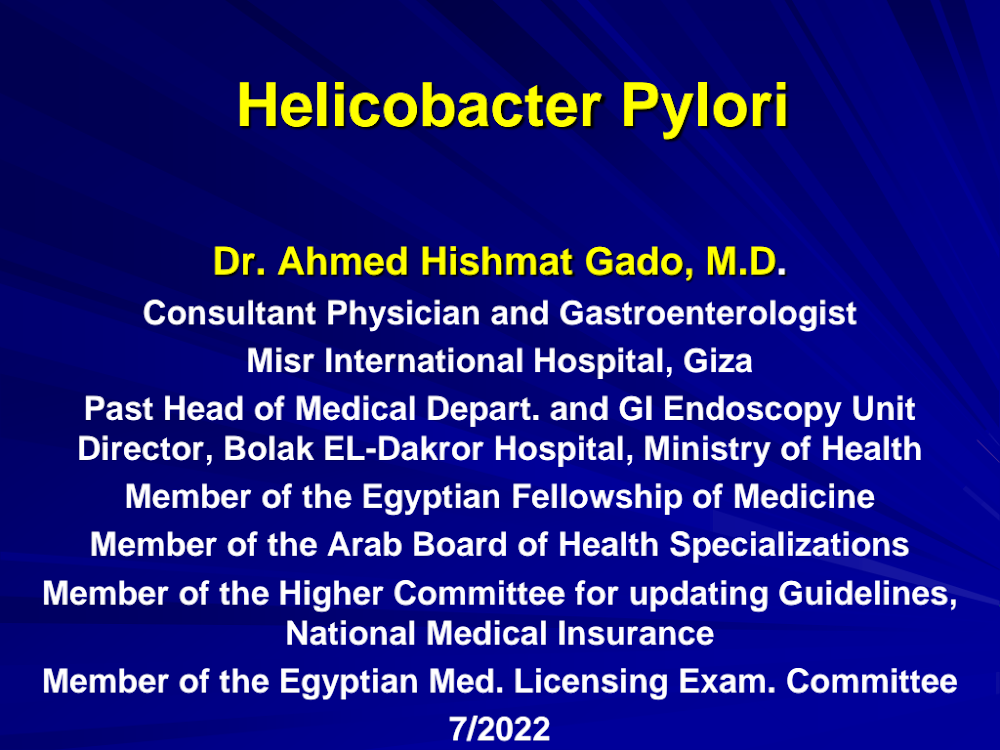 Helicobacter Pylori

Dr. Ahmed Hishmat Gado, M.D.

Consultant Physician and Gastroenterologist

Misr International Hospital, Giza

Past Head of Medical Depart. and GI Endoscopy Unit

Director, Bolak EL-Dakror Hospital, Ministry of Health

Member of the Egyptian Fellowship of Medicine

Member of the Arab Board of Health Specializations

Member of the Higher Committee for updating Guidelines, National Medical Insurance

Member of the Egyptian Med. Licensing Exam. Committee

7/2022